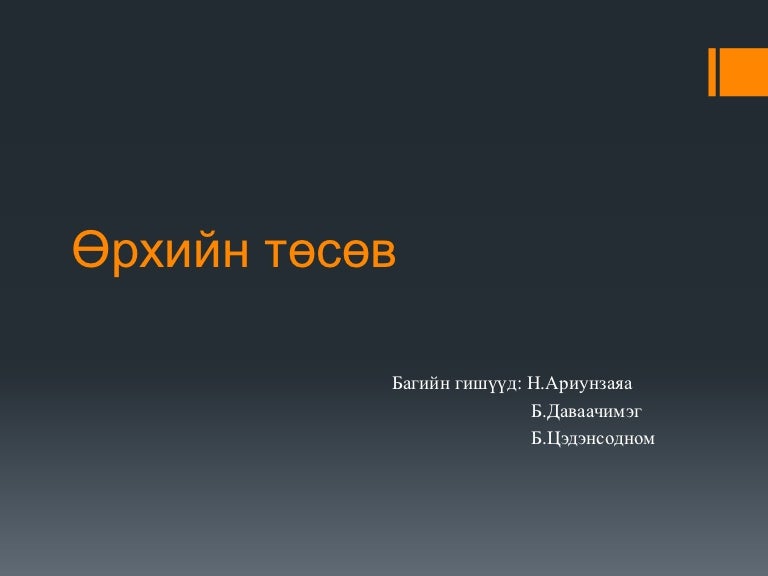 Өрхийн төсөв

Багийн гишүүд: Н.Ариунзаяа
Б.Даваачимэг
Б.Цэдэнсодном